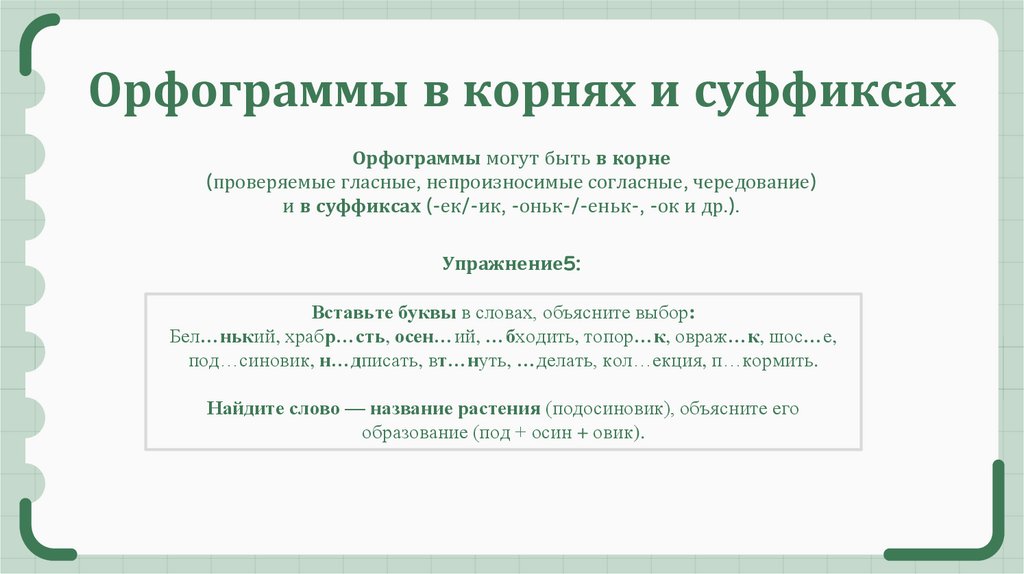 Орфограммы в корнях и суффиксах

Орфограммы могут быть в корне (проверяемые гласные, непроизносимые согласные, чередование) и в суффиксах (-ек/-ик, -оньк-/-еньк-, -ок и др.).

Упражнение5:

Вставьте буквы в словах, объясните выбор: Бел…нький, храбр…сть, осен…ий, …бходить, топор…к, овраж…к, шос…е, под…синовик, н…дписать, вт…нуть, …делать, кол…екция, п…кормить.

Найдите слово — название растения (подосиновик), объясните его образование (под + осин + овик).